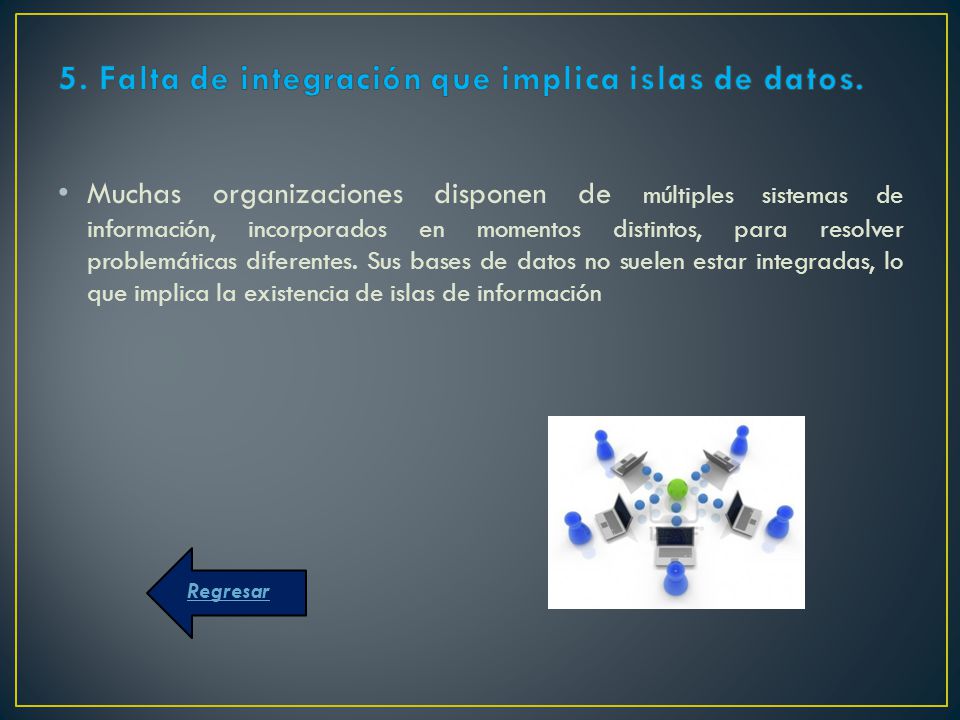 5. Falta de integración que implica islas de datos.

• Muchas organizaciones disponen de múltiples sistemas de información, incorporados en momentos distintos, para resolver problemáticas diferentes. Sus bases de datos no suelen estar integradas, lo que implica la existencia de islas de información

Regresar